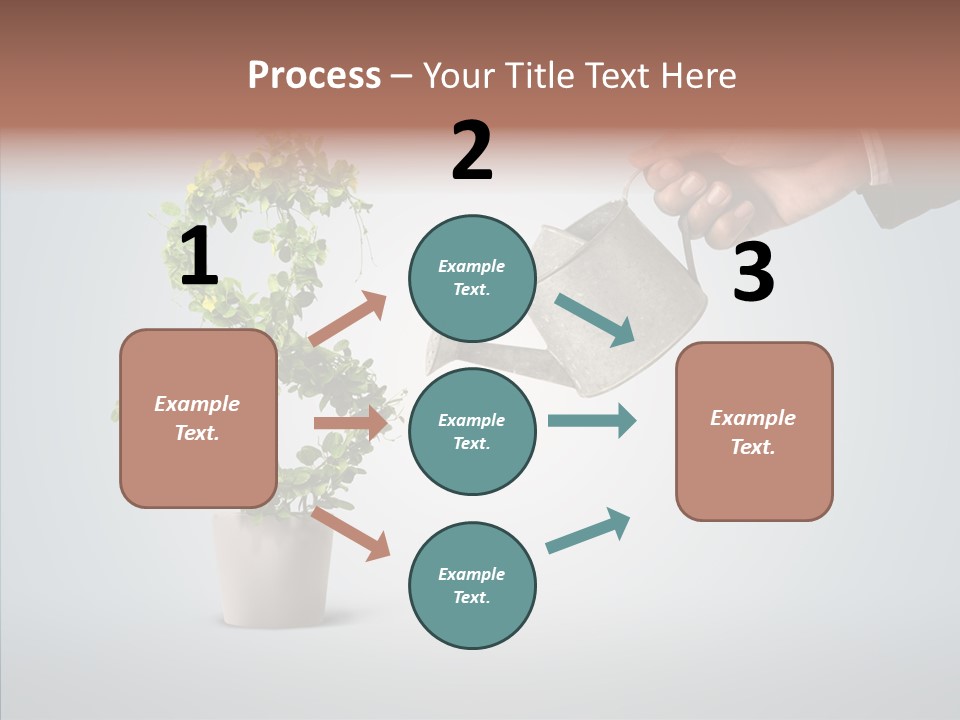 Process – Your Title Text Here

1

Example Text.

2

Example Text.

Example Text.

Example Text.

3

Example Text.